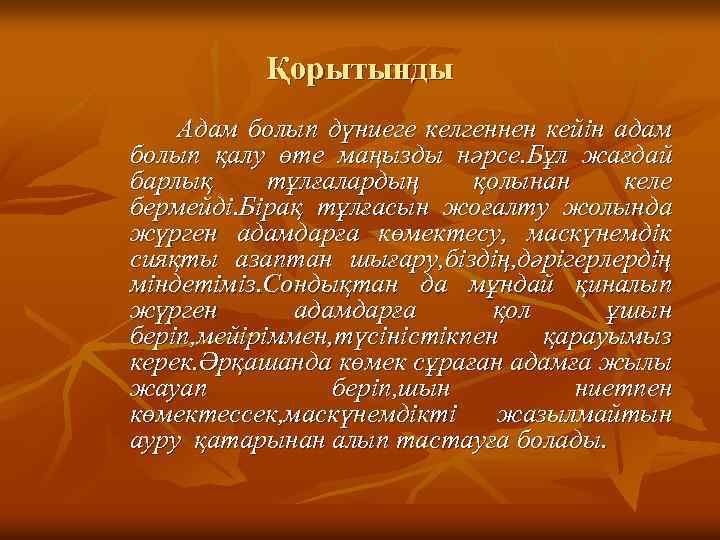 Қорытынды

Адам болып дүниеге келгеннен кейін адам болып қалу өте маңызды нәрсе.Бұл жағдай барлық тұлғалардың қолынан келе бермейді.Бірақ тұлғасын жоғалту жолында жүрген адамдарға көмектесу, маскүнемдік сияқты азаптан шығару,біздің,дәрігерлердің міндетіміз.Сондықтан да мұндай қиналып жүрген адамдарға қол ұшын беріп,мейіріммен,түсіністікпен қарауымыз керек.Әрқашанда көмек сұраған адамға жылы жауап беріп,шын ниетпен көмектессек,маскүнемдікті жазылмайтын ауру қатарынан алып тастауға болады.